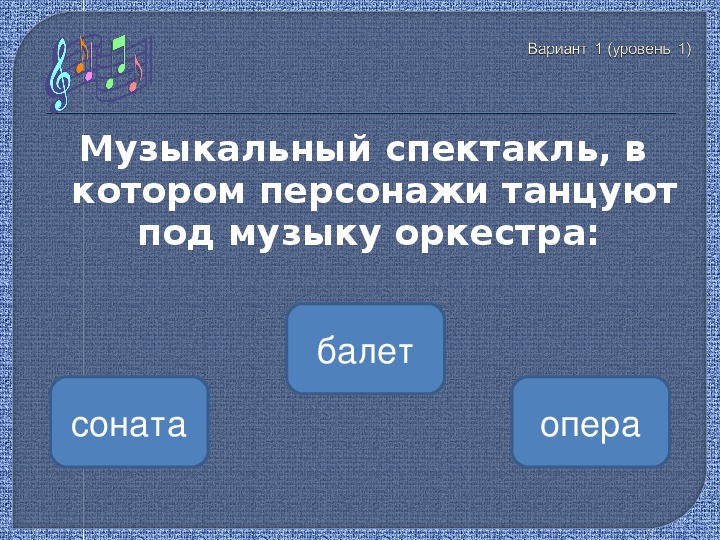 Вариант 1 (уровень 1)

Музыкальный спектакль, в котором персонажи танцуют под музыку оркестра:

балет

соната

опера